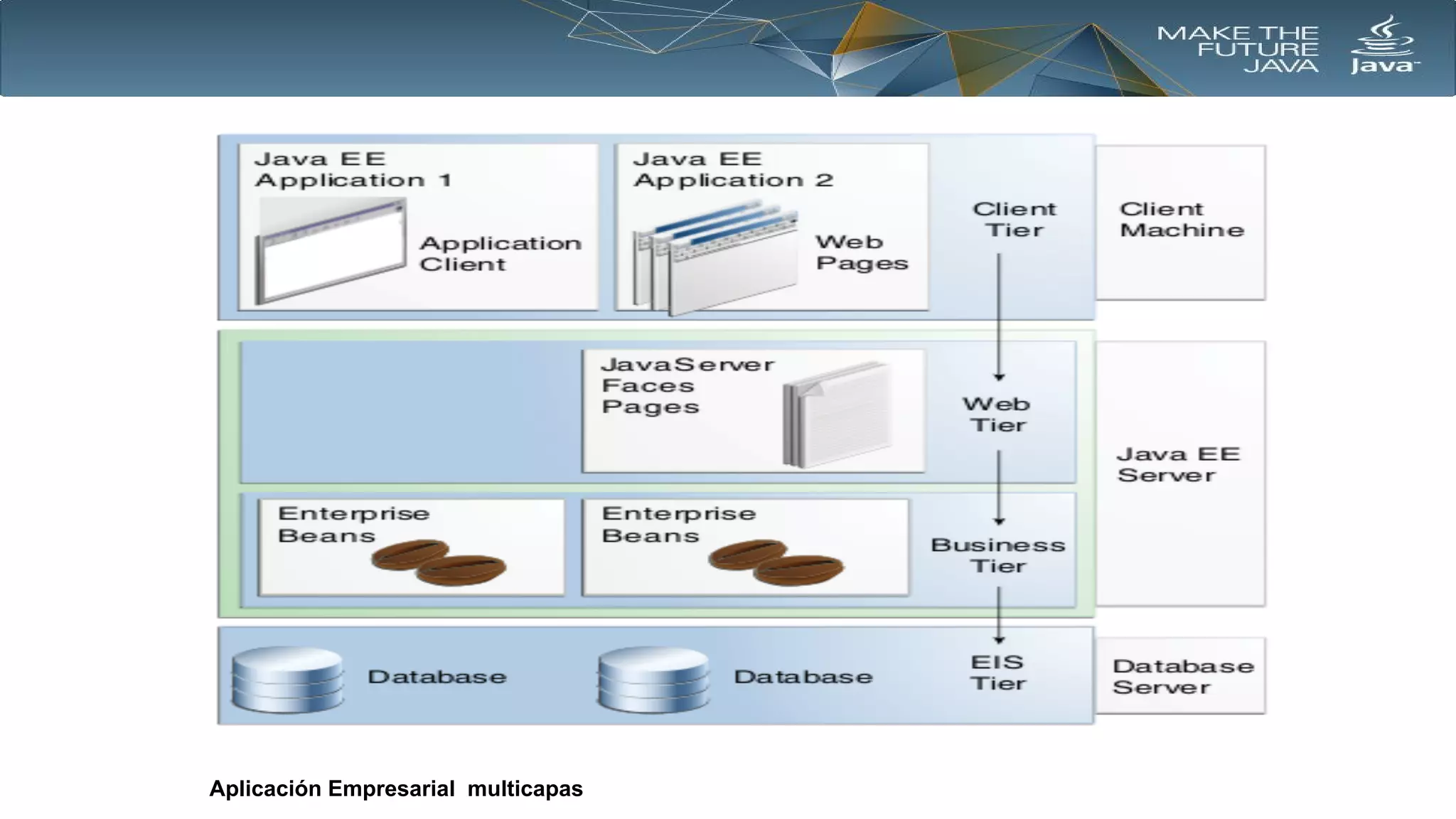 MAKE THE FUTURE JAVA

Java

Java EE Application 1

Application Client

Java EE Application 2

Web Pages

Client Tier

Client Machine

JavaServer Faces Pages

Web Tier

Java EE Server

Enterprise Beans

Enterprise Beans

Business Tier

Database

Database

EIS Tier

Database Server

Aplicación Empresarial multicapas